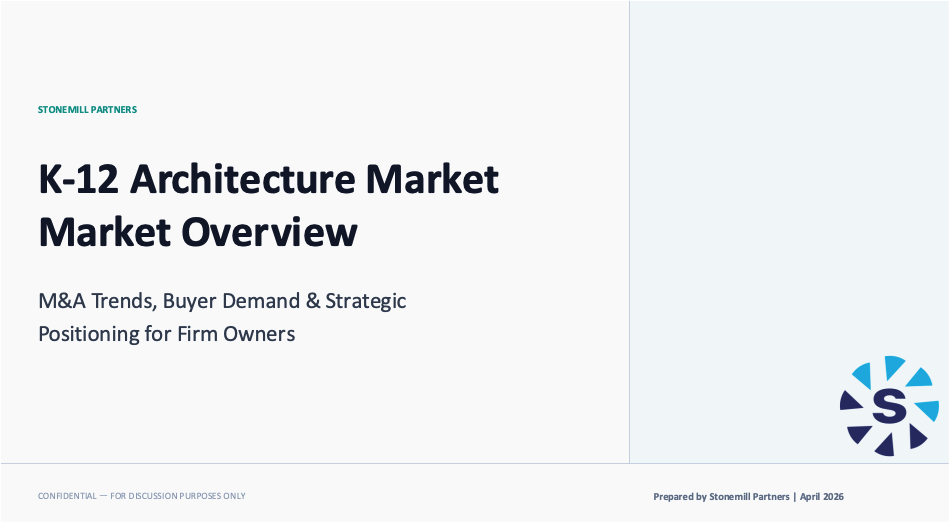 STONEMILL PARTNERS

K-12 Architecture Market Market Overview

M&A Trends, Buyer Demand & Strategic Positioning for Firm Owners

S

CONFIDENTIAL — FOR DISCUSSION PURPOSES ONLY

Prepared by Stonemill Partners | April 2026